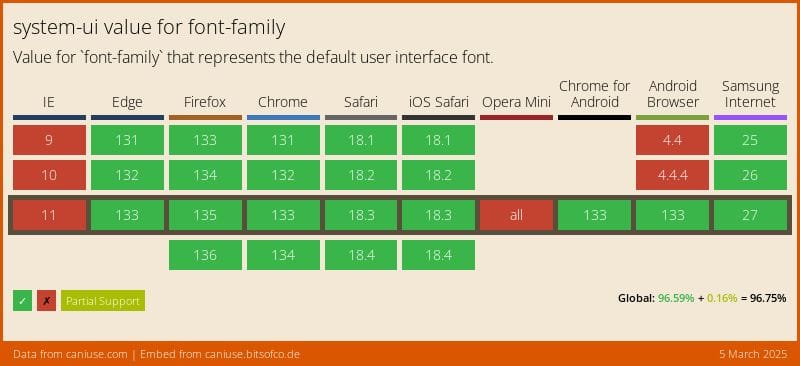 system-ui value for font-family

Value for `font-family` that represents the default user interface font.

| IE | Edge | Firefox | Chrome | Safari | iOS Safari | Opera Mini | Chrome for Android | Android Browser | Samsung Internet |
|---|---|---|---|---|---|---|---|---|---|
| 9 | 131 | 133 | 131 | 18.1 | 18.1 | | | 4.4 | 25 |
| 10 | 132 | 134 | 132 | 18.2 | 18.2 | | | 4.4.4 | 26 |
| 11 | 133 | 135 | 133 | 18.3 | 18.3 | all | 133 | 133 | 27 |
| | | 136 | 134 | 18.4 | 18.4 | | | | |

✓ ✗ Partial Support

Global: 96.59% + 0.16% = 96.75%

Data from caniuse.com | Embed from caniuse.bitsofco.de

5 March 2025